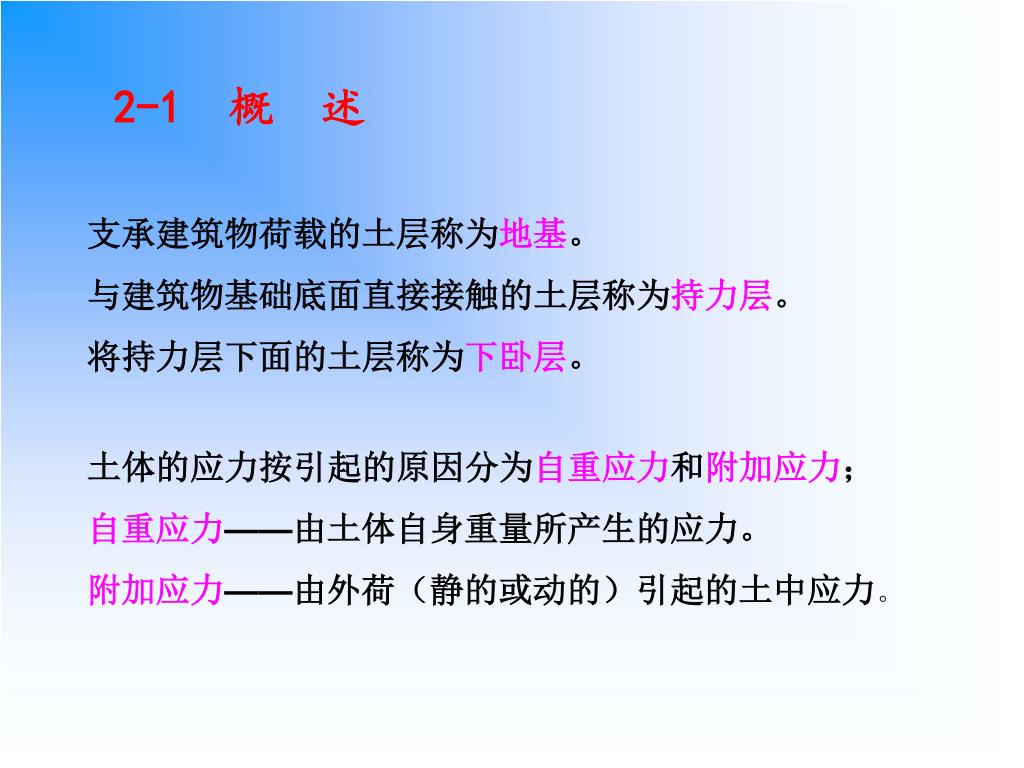 2-1 概 述

支承建筑物荷载的土层称为地基。

与建筑物基础底面直接接触的土层称为持力层。

将持力层下面的土层称为下卧层。

土体的应力按引起的原因分为自重应力和附加应力；

自重应力——由土体自身重量所产生的应力。

附加应力——由外荷（静的或动的）引起的土中应力。